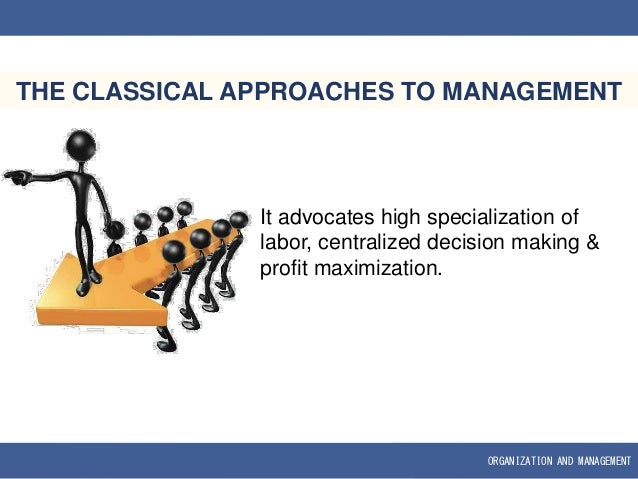 THE CLASSICAL APPROACHES TO MANAGEMENT

It advocates high specialization of labor, centralized decision making & profit maximization.

ORGANIZATION AND MANAGEMENT